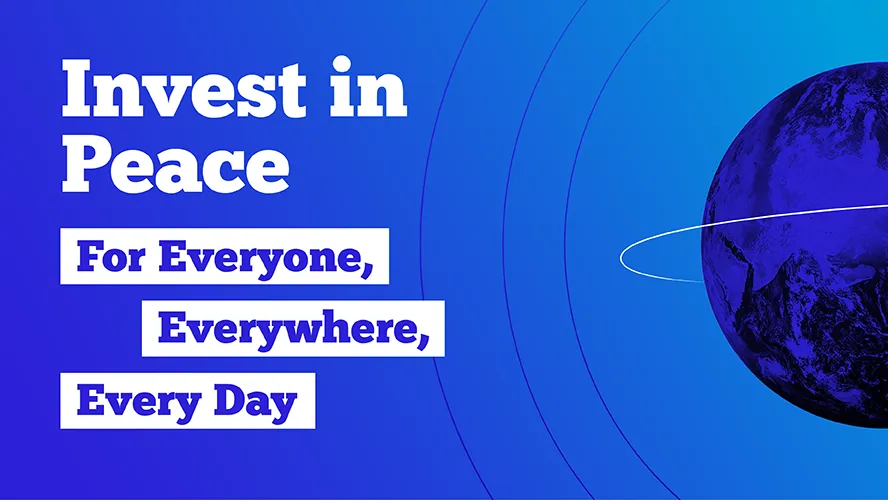 Invest in Peace

For Everyone,

Everywhere,

Every Day